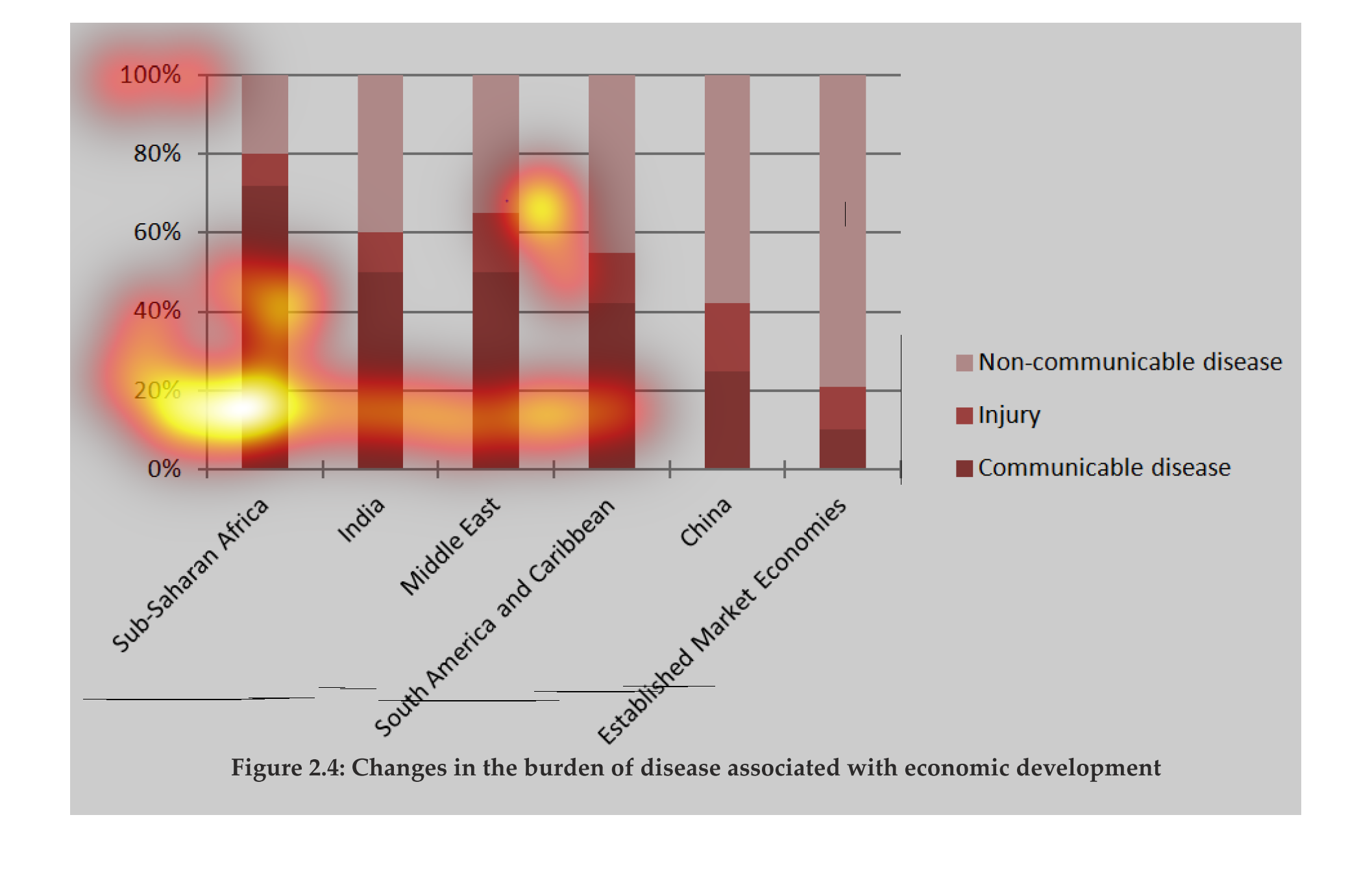 100%
80%
60%
40%
20%
0%

Sub-Saharan Africa
India
Middle East
South America and Caribbean
China
Established Market Economies

Non-communicable disease
Injury
Communicable disease

Figure 2.4: Changes in the burden of disease associated with economic development